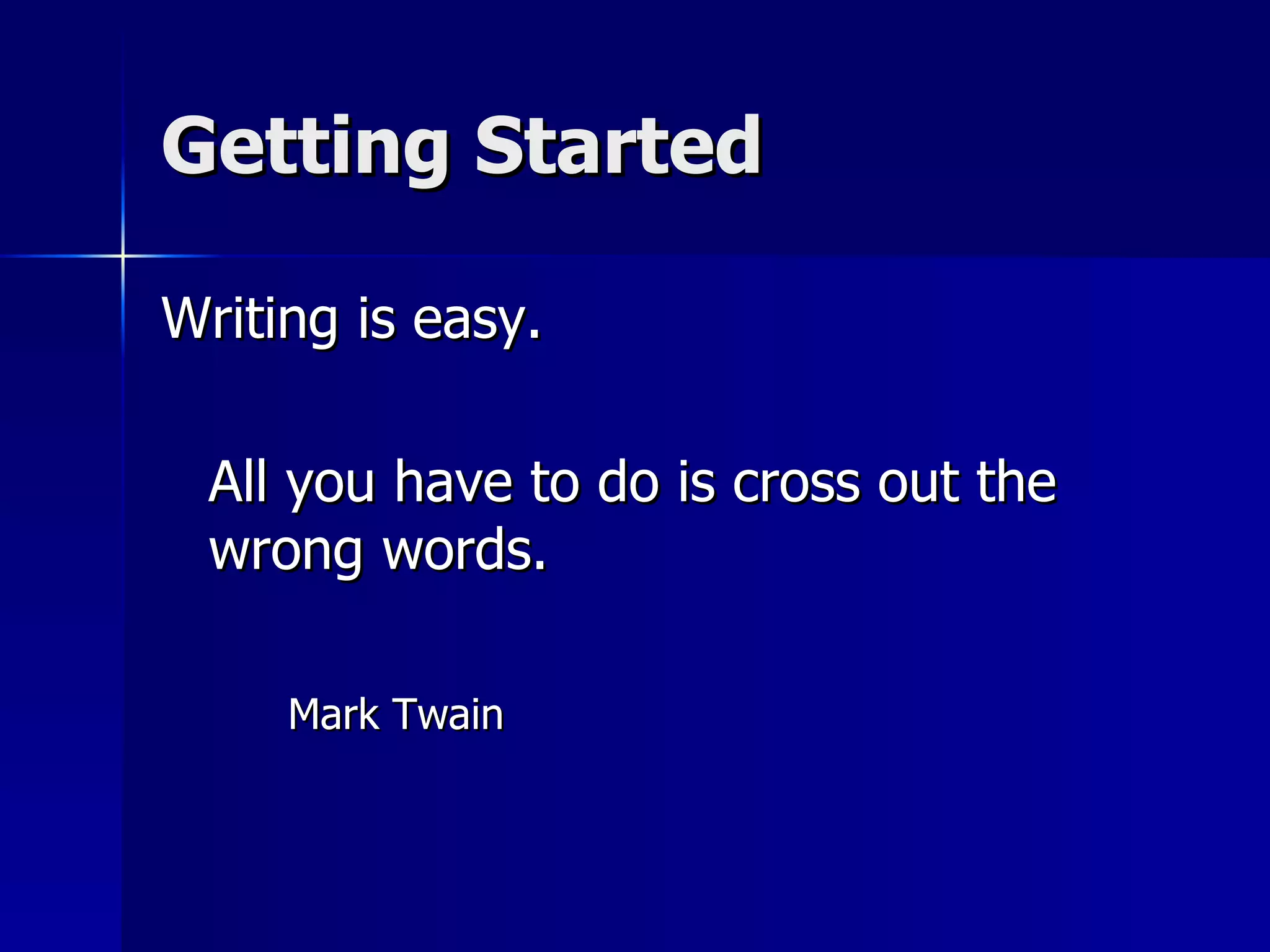 Getting Started

Writing is easy.

All you have to do is cross out the wrong words.

Mark Twain